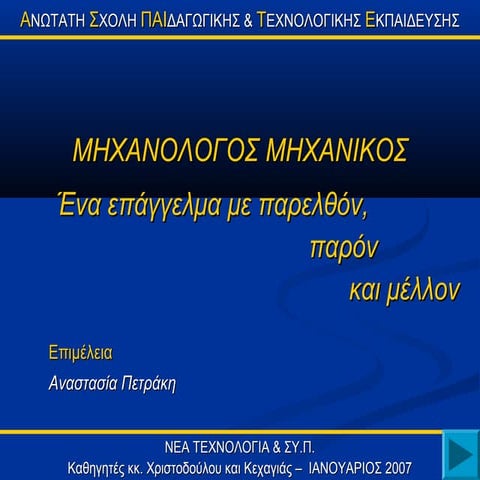 ΑΝΩΤΑΤΗ ΣΧΟΛΗ ΠΑΙΔΑΓΩΓΙΚΗΣ & ΤΕΧΝΟΛΟΓΙΚΗΣ ΕΚΠΑΙΔΕΥΣΗΣ

ΜΗΧΑΝΟΛΟΓΟΣ ΜΗΧΑΝΙΚΟΣ

Ένα επάγγελμα με παρελθόν,
παρόν
και μέλλον

Επιμέλεια
Αναστασία Πετράκη

ΝΕΑ ΤΕΧΝΟΛΟΓΙΑ & ΣΥ.Π.
Καθηγητές κκ. Χριστοδούλου και Κεχαγιάς – ΙΑΝΟΥΑΡΙΟΣ 2007